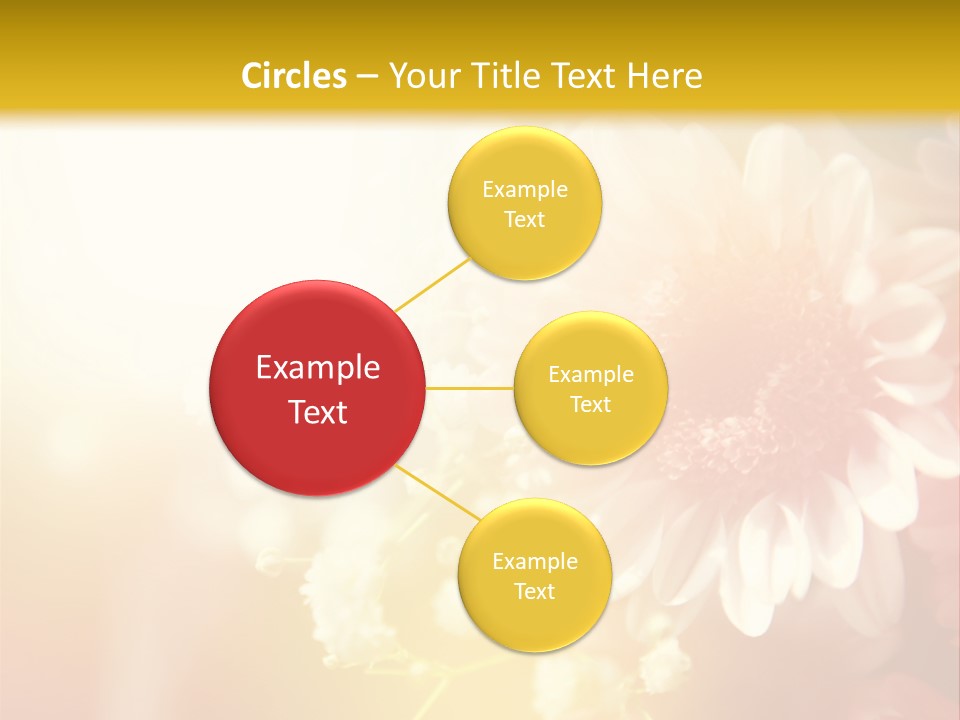 Circles – Your Title Text Here

Example Text

Example Text

Example Text

Example Text